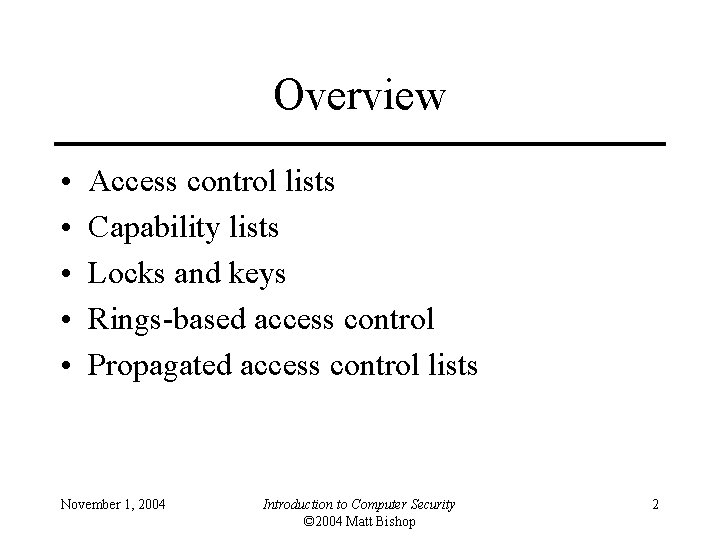 Overview

• Access control lists
• Capability lists
• Locks and keys
• Rings-based access control
• Propagated access control lists

November 1, 2004

Introduction to Computer Security
©2004 Matt Bishop

2